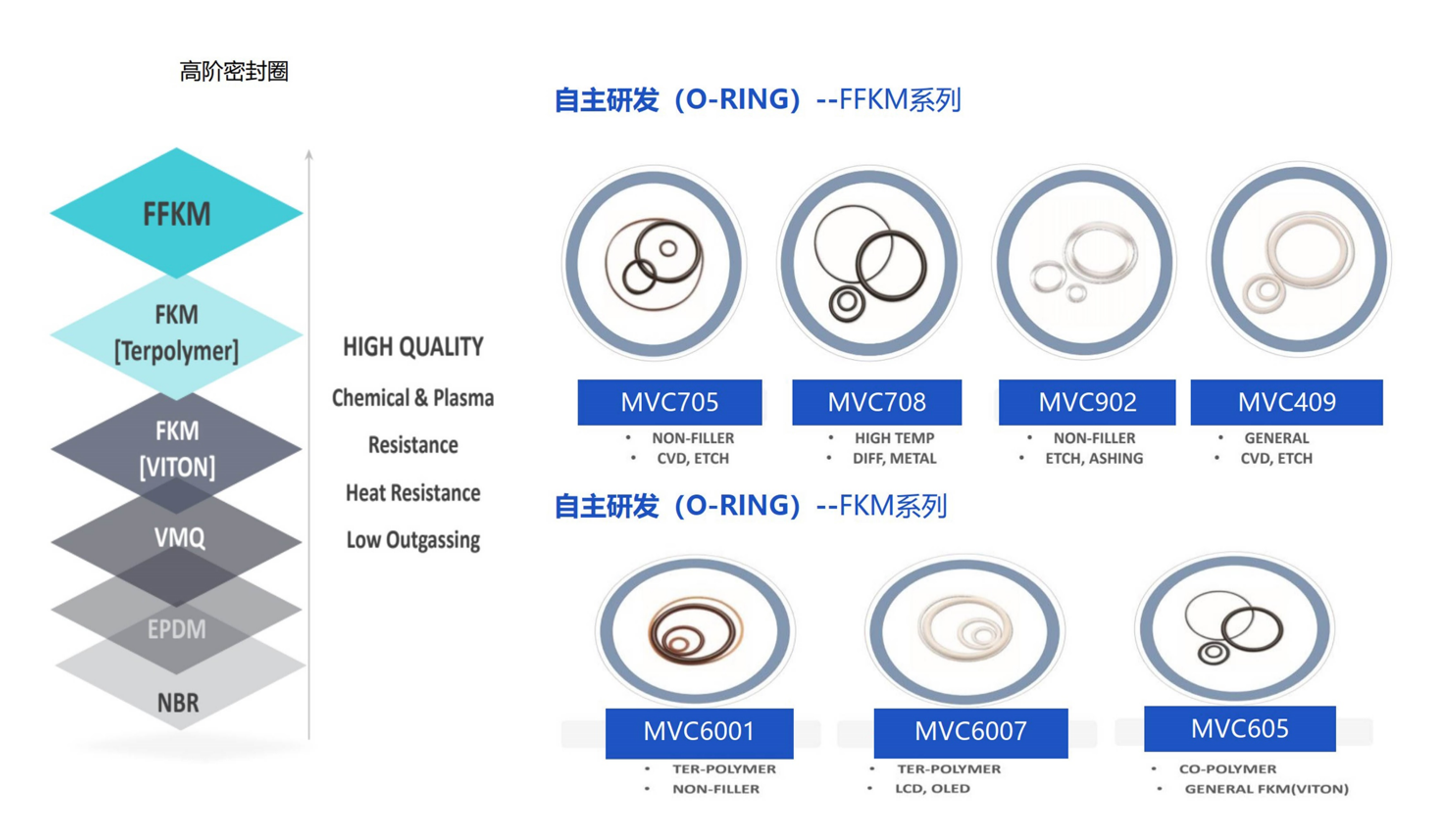 高阶密封圈

FFKM

FKM
[Terpolymer]

FKM
[VITON]

VMQ

EPDM

NBR

HIGH QUALITY
Chemical & Plasma
Resistance
Heat Resistance
Low Outgassing

自主研发（O-RING）--FFKM系列

MVC705
• NON-FILLER
• CVD, ETCH

MVC708
• HIGH TEMP
• DIFF, METAL

MVC902
• NON-FILLER
• ETCH, ASHING

MVC409
• GENERAL
• CVD, ETCH

自主研发（O-RING）--FKM系列

MVC6001
• TER-POLYMER
• NON-FILLER

MVC6007
• TER-POLYMER
• LCD, OLED

MVC605
• CO-POLYMER
• GENERAL FKM(VITON)